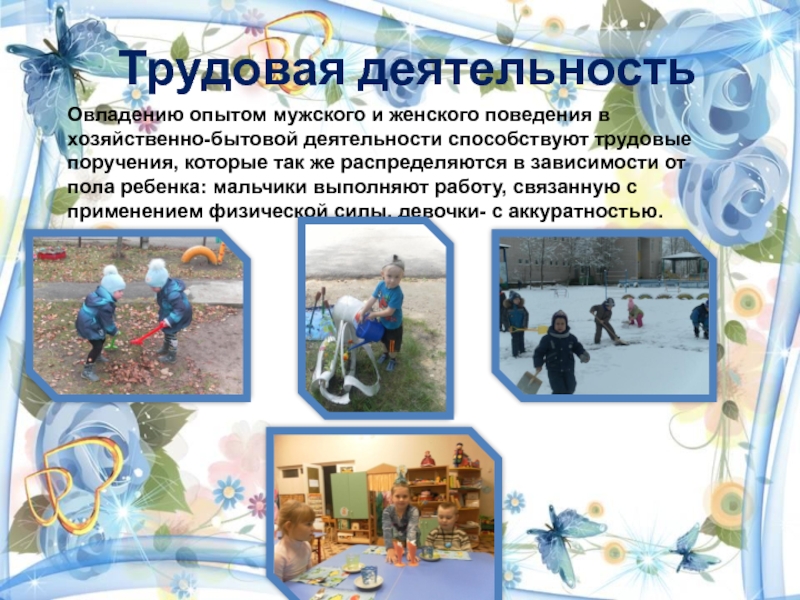 Трудовая деятельность

Овладению опытом мужского и женского поведения в хозяйственно-бытовой деятельности способствуют трудовые поручения, которые так же распределяются в зависимости от пола ребенка: мальчики выполняют работу, связанную с применением физической силы, девочки- с аккуратностью.